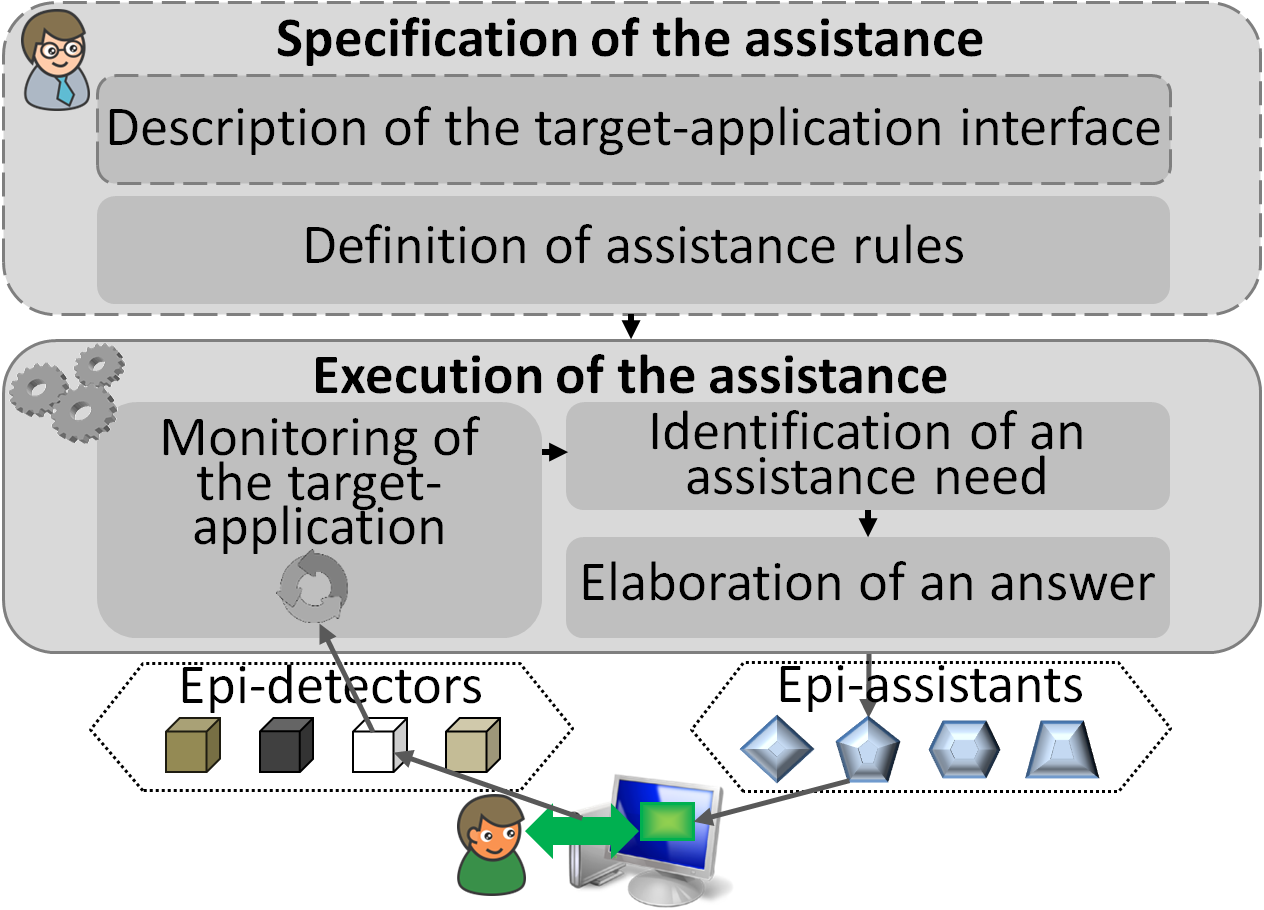 Specification of the assistance

Description of the target-application interface

Definition of assistance rules

Execution of the assistance

Monitoring of the target-application

Identification of an assistance need

Elaboration of an answer

Epi-detectors

Epi-assistants